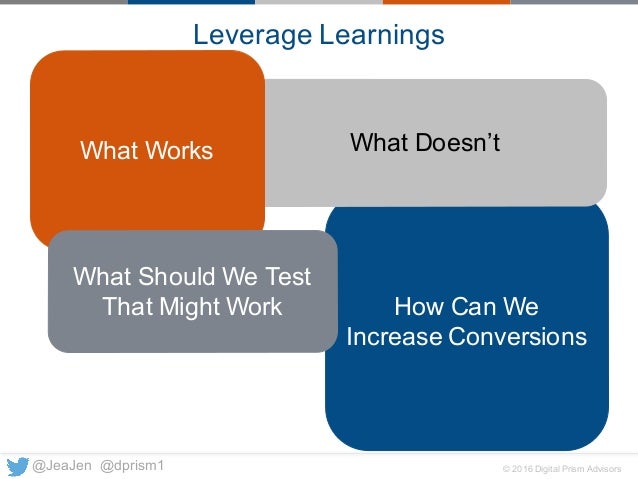 Leverage Learnings

What Works

What Doesn't

What Should We Test That Might Work

How Can We Increase Conversions

@JeaJen @dprism1

© 2016 Digital Prism Advisors